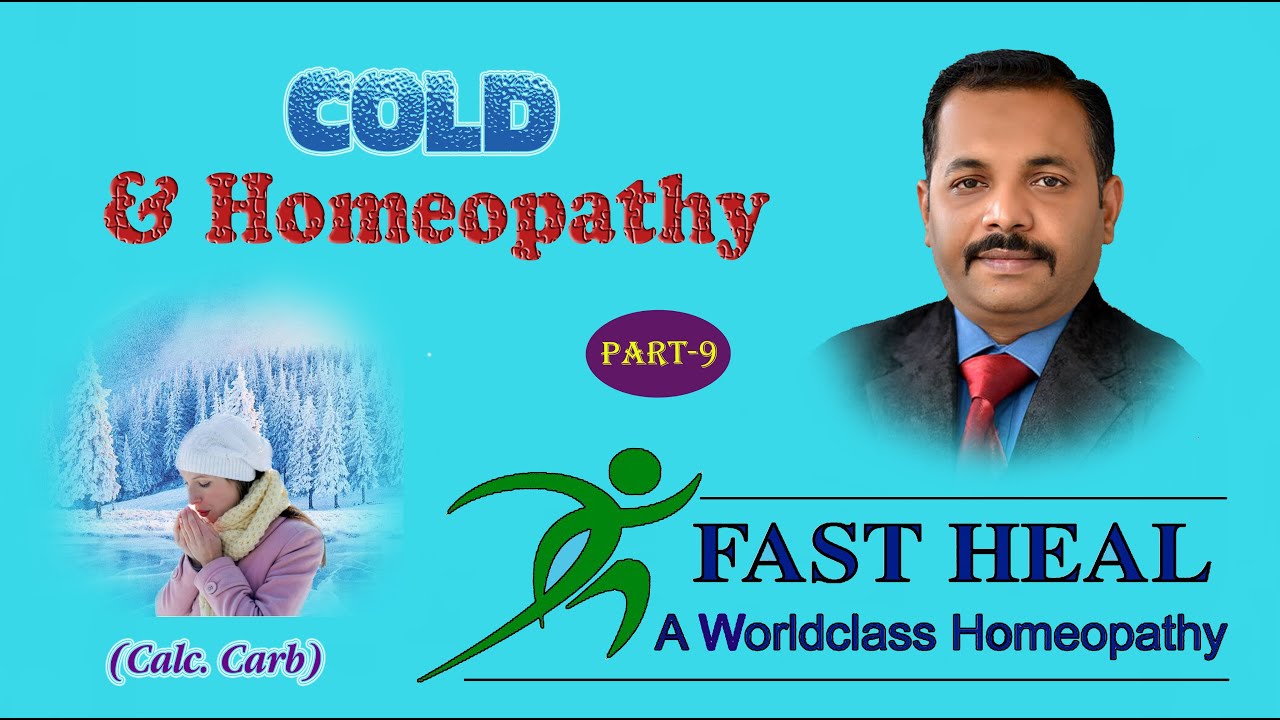 COLD
& Homeopathy

PART-9

(Calc. Carb)

FAST HEAL
A Worldclass Homeopathy